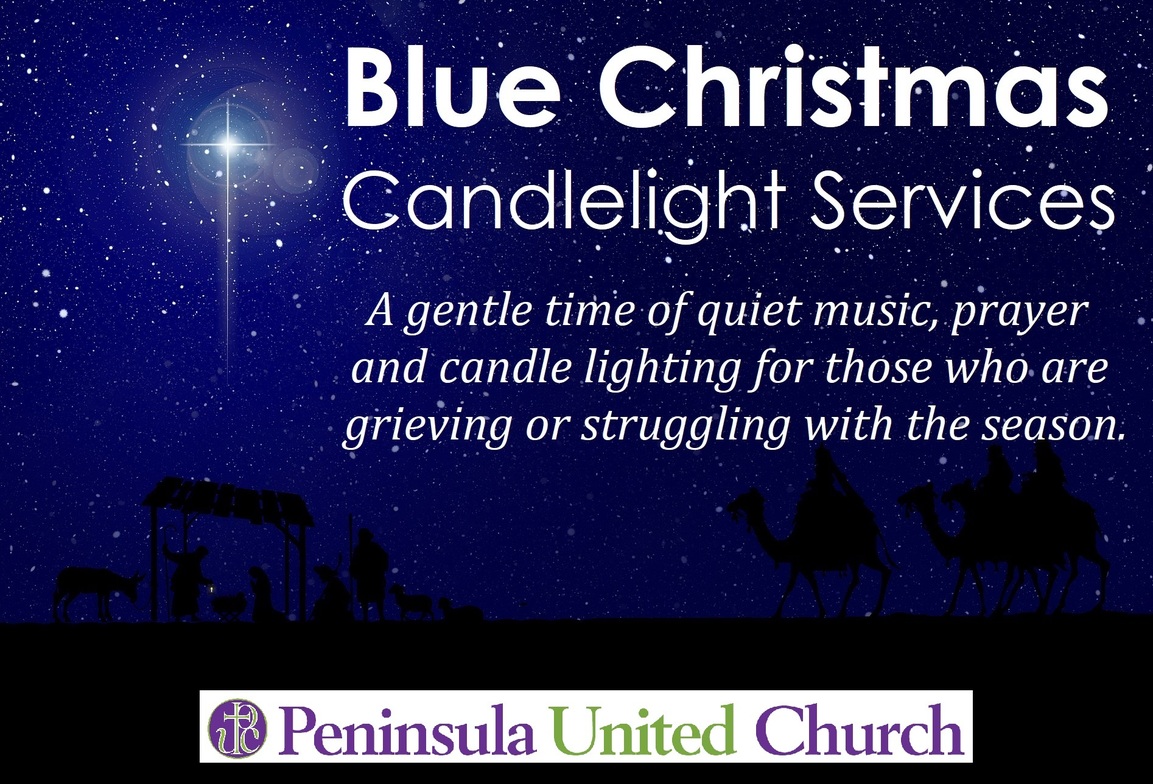 Blue Christmas
Candlelight Services

A gentle time of quiet music, prayer and candle lighting for those who are grieving or struggling with the season.

Peninsula United Church